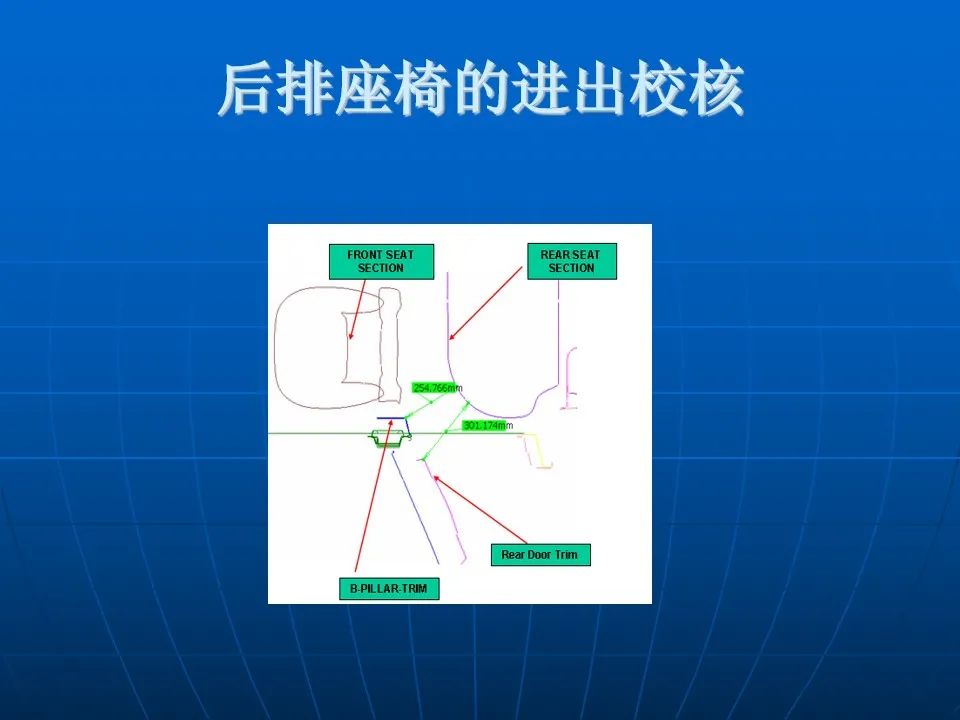 后排座椅的进出校核

FRONT SEAT SECTION

REAR SEAT SECTION

254.766mm

301.174mm

Rear Door Trim

B-PILLAR-TRIM